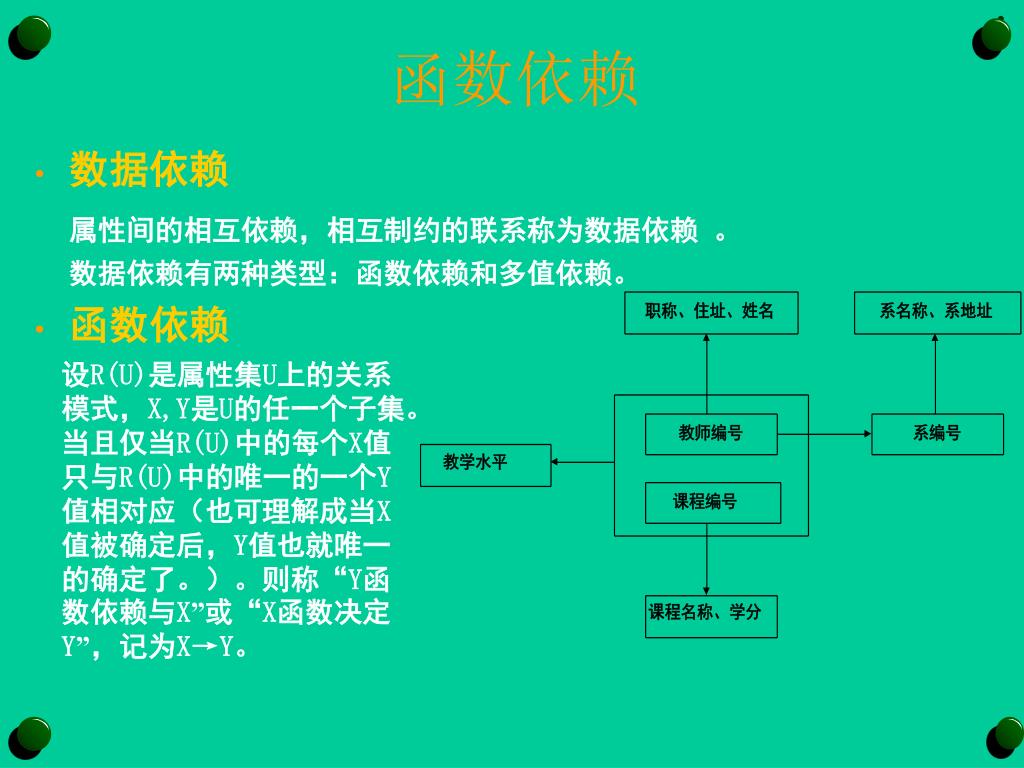 函数依赖

• 数据依赖

属性间的相互依赖，相互制约的联系称为数据依赖 。

数据依赖有两种类型：函数依赖和多值依赖。

• 函数依赖

设R(U)是属性集U上的关系模式，X,Y是U的任一个子集。当且仅当R(U)中的每个X值只与R(U)中的唯一的一个Y值相对应（也可理解成当X值被确定后，Y值也就唯一的确定了。）。则称“Y函数依赖与X”或“X函数决定Y”，记为X→Y。

职称、住址、姓名

系名称、系地址

教师编号

系编号

教学水平

课程编号

课程名称、学分